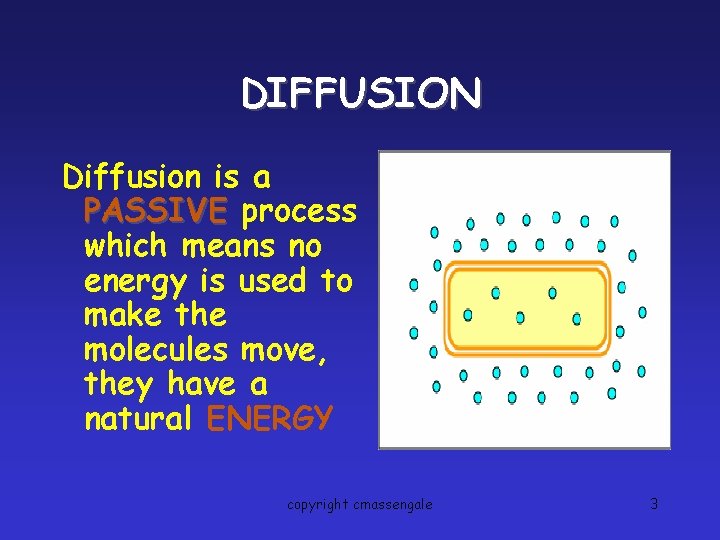 DIFFUSION

Diffusion is a PASSIVE process which means no energy is used to make the molecules move, they have a natural ENERGY

copyright cmassengale

3